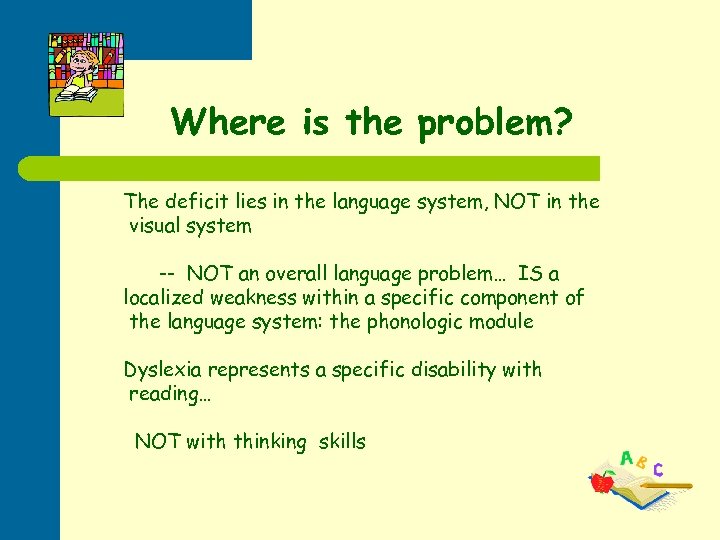 Where is the problem?

The deficit lies in the language system, NOT in the visual system

-- NOT an overall language problem… IS a localized weakness within a specific component of the language system: the phonologic module

Dyslexia represents a specific disability with reading…

NOT with thinking skills

A B C